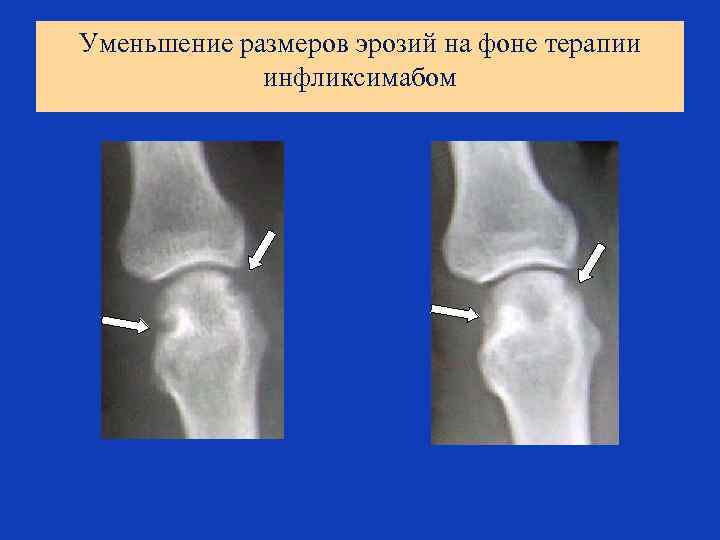 Уменьшение размеров эрозий на фоне терапии инфликсимабом